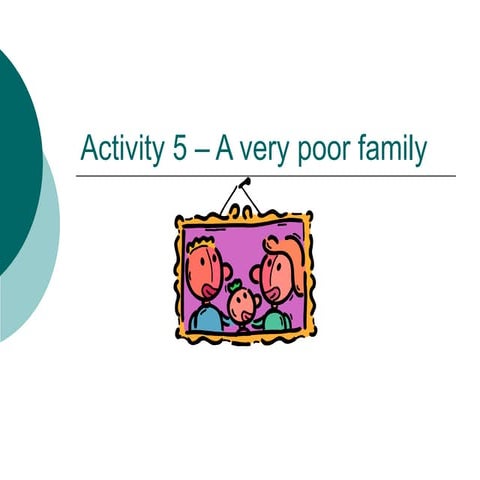 Activity 5 – A very poor family